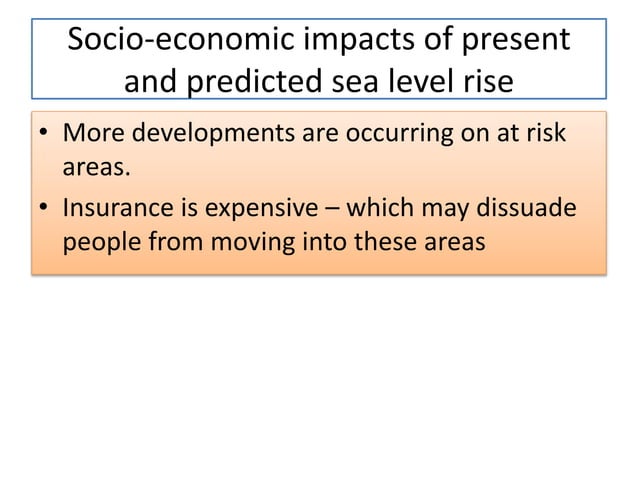 Socio-economic impacts of present and predicted sea level rise

• More developments are occurring on at risk areas.
• Insurance is expensive – which may dissuade people from moving into these areas